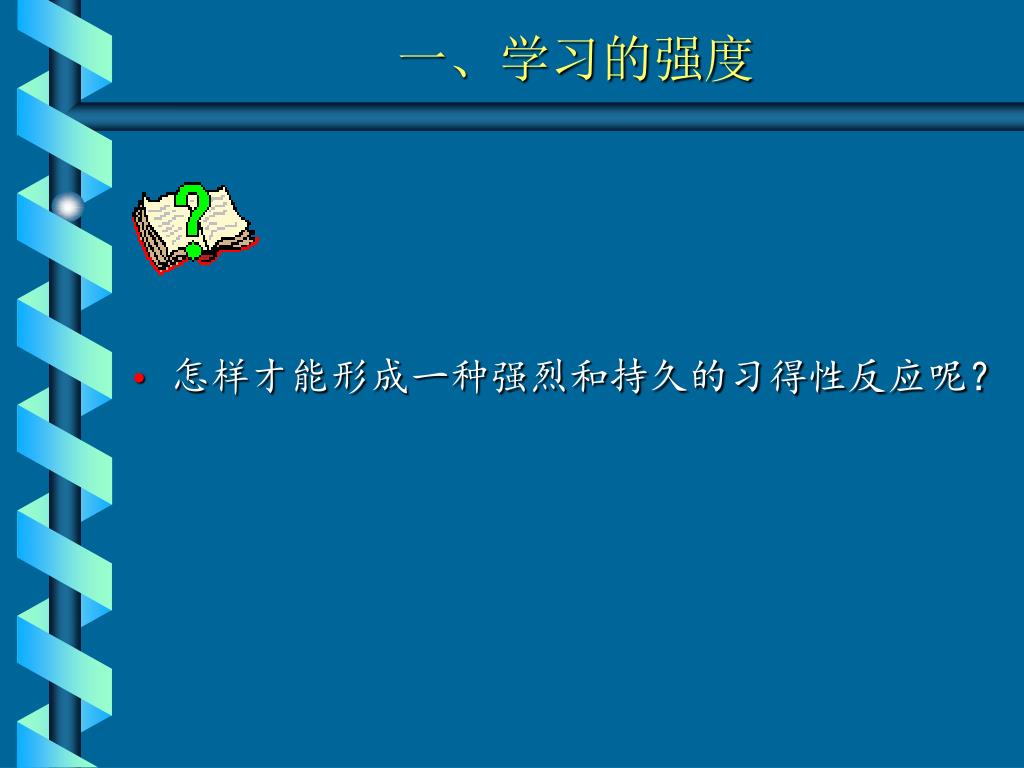 一、学习的强度

• 怎样才能形成一种强烈和持久的习得性反应呢？